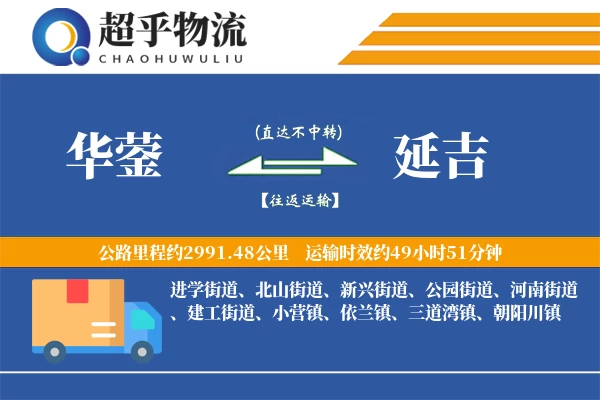 超乎物流
CHAOHUWULIU

华蓥

(直达不中转)

【往返运输】

延吉

公路里程约2991.48公里　运输时效约49小时51分钟

进学街道、北山街道、新兴街道、公园街道、河南街道、建工街道、小营镇、依兰镇、三道湾镇、朝阳川镇